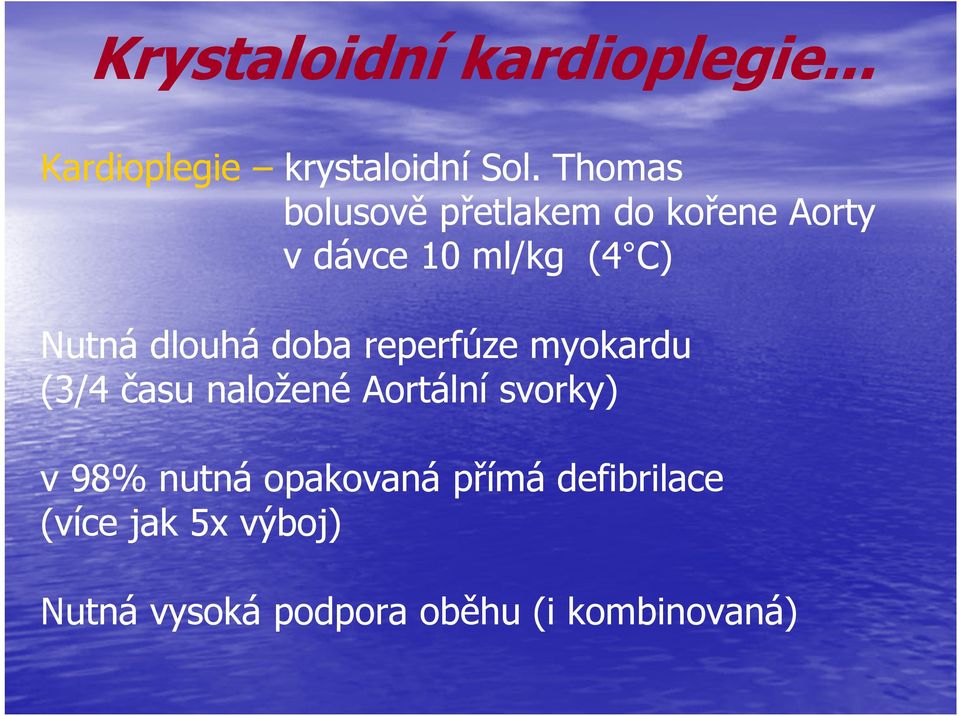 Krystaloidní kardioplegie...

Kardioplegie – krystaloidní Sol. Thomas
bolusově přetlakem do kořene Aorty
v dávce 10 ml/kg (4°C)

Nutná dlouhá doba reperfúze myokardu
(3/4 času naložené Aortální svorky)

v 98% nutná opakovaná přímá defibrilace
(více jak 5x výboj)

Nutná vysoká podpora oběhu (i kombinovaná)